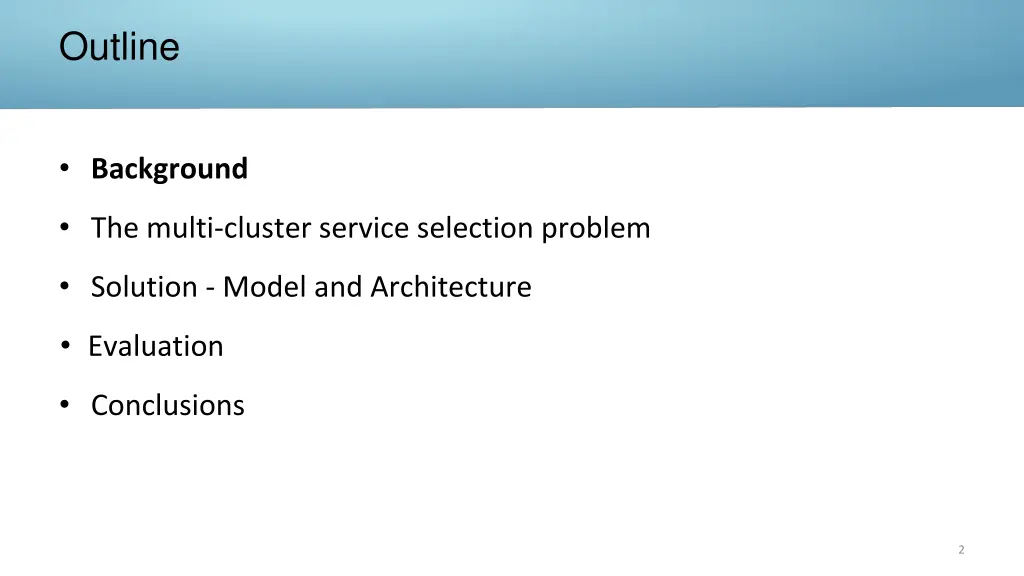 Outline

• Background

• The multi-cluster service selection problem

• Solution - Model and Architecture

• Evaluation

• Conclusions

2